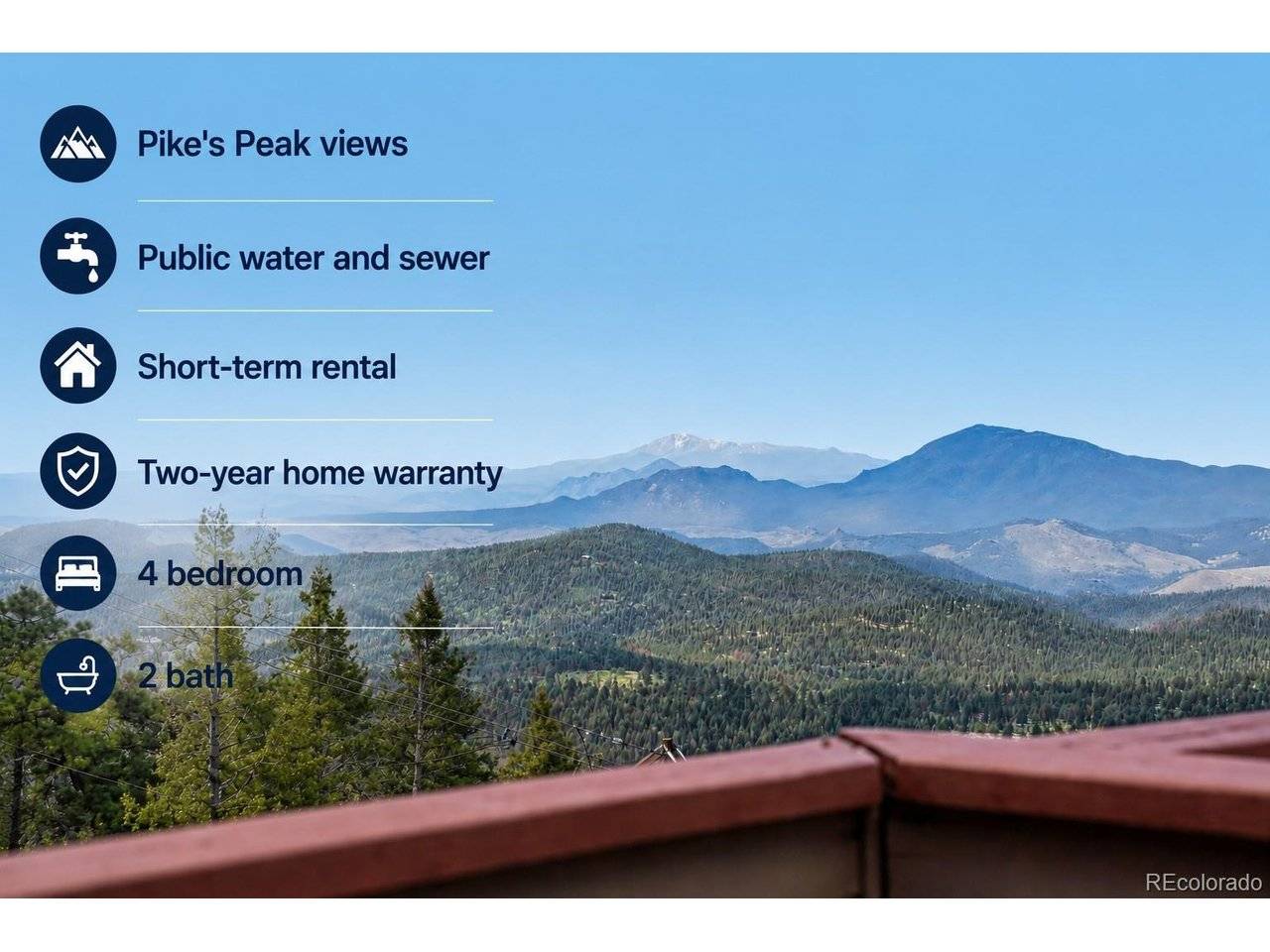 Pike's Peak views

Public water and sewer

Short-term rental

Two-year home warranty

4 bedroom

2 bath

REcolorado